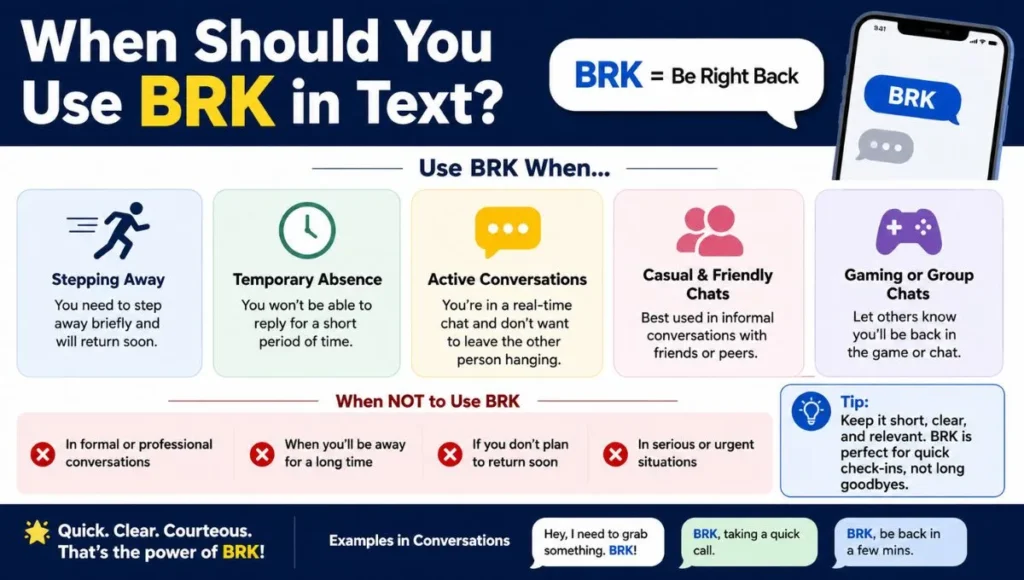 When Should You Use BRK in Text?

BRK = Be Right Back

9:41

BRK

Use BRK When...

Stepping Away
You need to step away briefly and will return soon.

Temporary Absence
You won't be able to reply for a short period of time.

Active Conversations
You're in a real-time chat and don't want to leave the other person hanging.

Casual & Friendly Chats
Best used in informal conversations with friends or peers.

Gaming or Group Chats
Let others know you'll be back in the game or chat.

When NOT to Use BRK

In formal or professional conversations

When you'll be away for a long time

If you don't plan to return soon

In serious or urgent situations

Tip:
Keep it short, clear, and relevant. BRK is perfect for quick check-ins, not long goodbyes.

Quick. Clear. Courteous. That's the power of BRK!

Examples in Conversations

Hey, I need to grab something. BRK!

BRK, taking a quick call.

BRK, be back in a few mins.